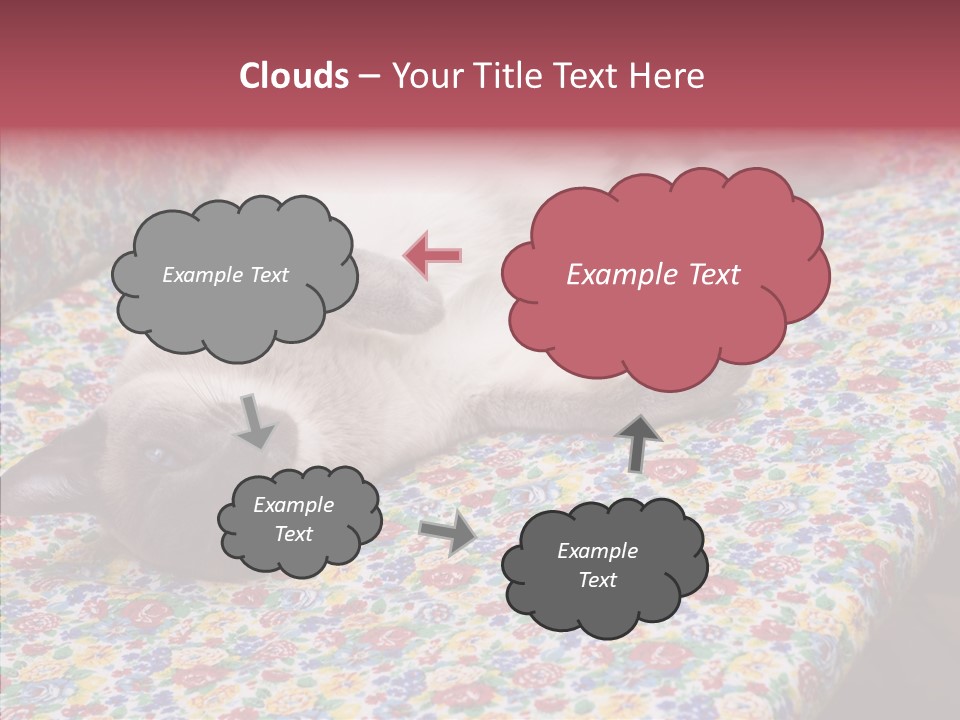 Clouds – Your Title Text Here

Example Text

Example Text

Example Text

Example Text